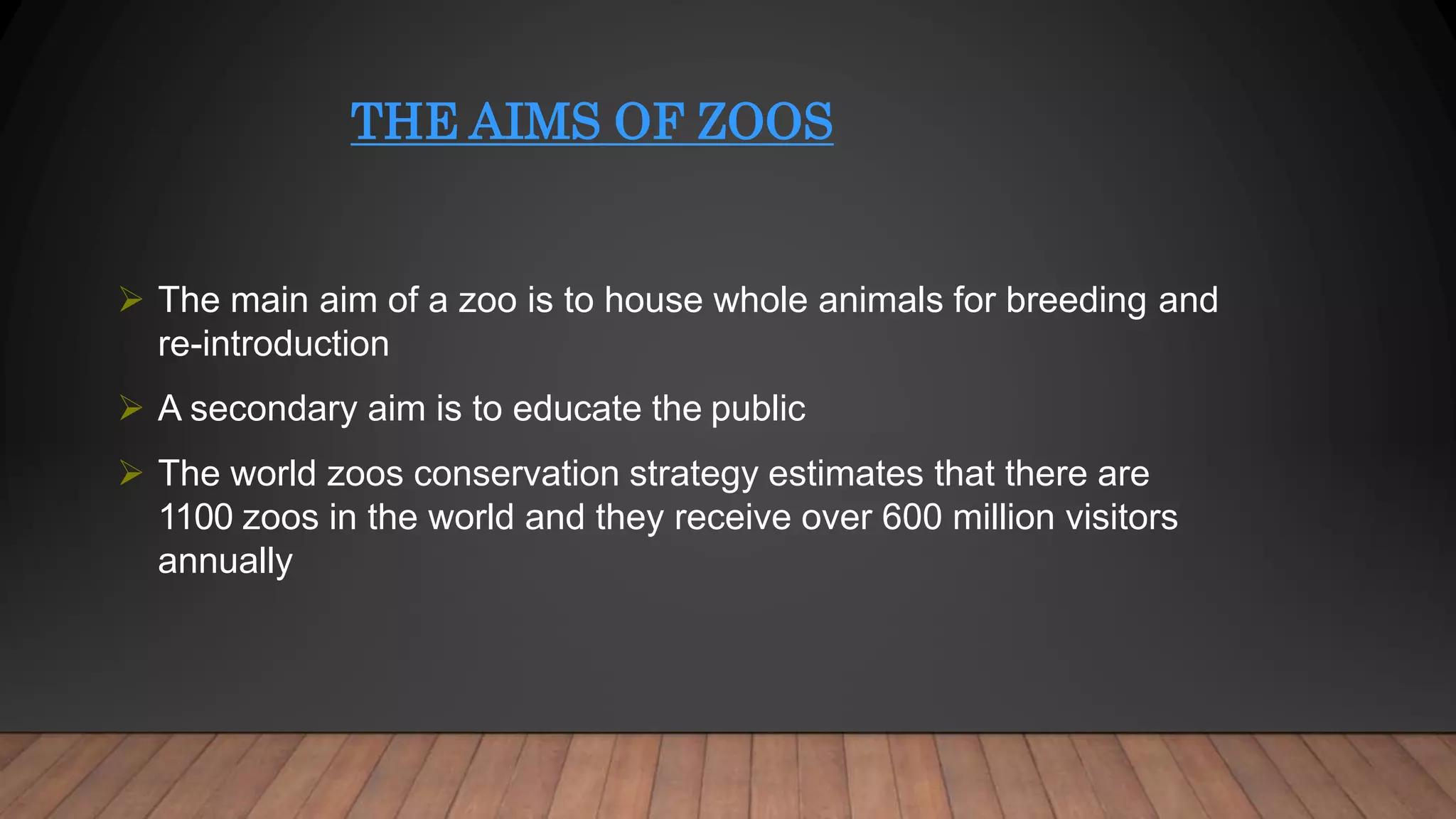 THE AIMS OF ZOOS

➢ The main aim of a zoo is to house whole animals for breeding and re-introduction

➢ A secondary aim is to educate the public

➢ The world zoos conservation strategy estimates that there are 1100 zoos in the world and they receive over 600 million visitors annually